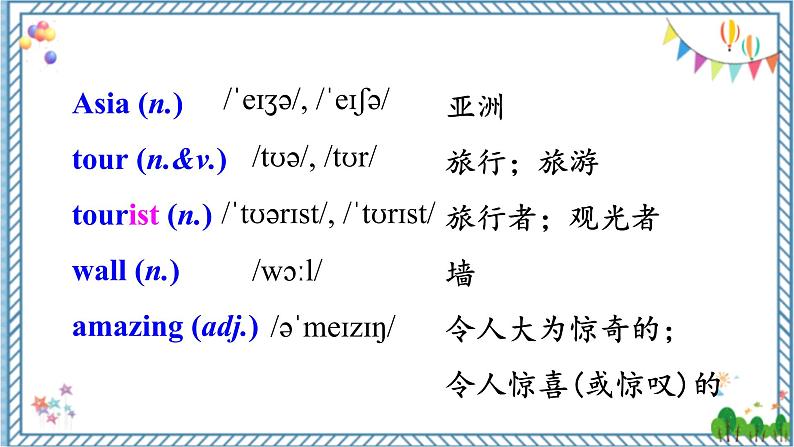 Asia (n.) /ˈeɪʒə/, /ˈeɪʃə/ 亚洲

tour (n.&v.) /tʊə/, /tʊr/ 旅行；旅游

tourist (n.) /ˈtʊərɪst/, /ˈtʊrɪst/ 旅行者；观光者

wall (n.) /wɔːl/ 墙

amazing (adj.) /əˈmeɪzɪŋ/ 令人大为惊奇的；令人惊喜(或惊叹)的